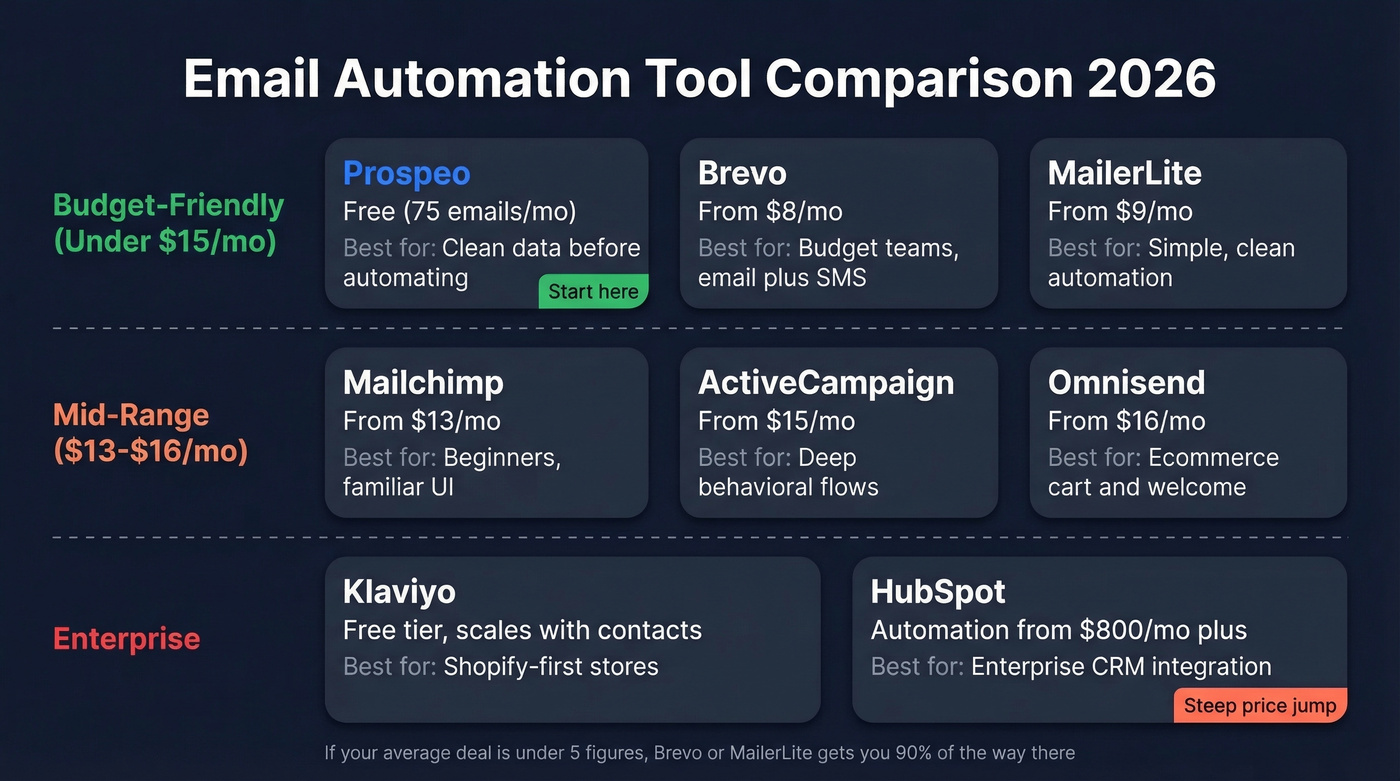 Email Automation Tool Comparison 2026

Budget-Friendly (Under $15/mo)

Prospeo
Free (75 emails/mo)
Best for: Clean data before automating
Start here

Brevo
From $8/mo
Best for: Budget teams, email plus SMS

MailerLite
From $9/mo
Best for: Simple, clean automation

Mid-Range ($13-$16/mo)

Mailchimp
From $13/mo
Best for: Beginners, familiar UI

ActiveCampaign
From $15/mo
Best for: Deep behavioral flows

Omnisend
From $16/mo
Best for: Ecommerce cart and welcome

Enterprise

Klaviyo
Free tier, scales with contacts
Best for: Shopify-first stores

HubSpot
Automation from $800/mo plus
Best for: Enterprise CRM integration
Steep price jump

If your average deal is under 5 figures, Brevo or MailerLite gets you 90% of the way there